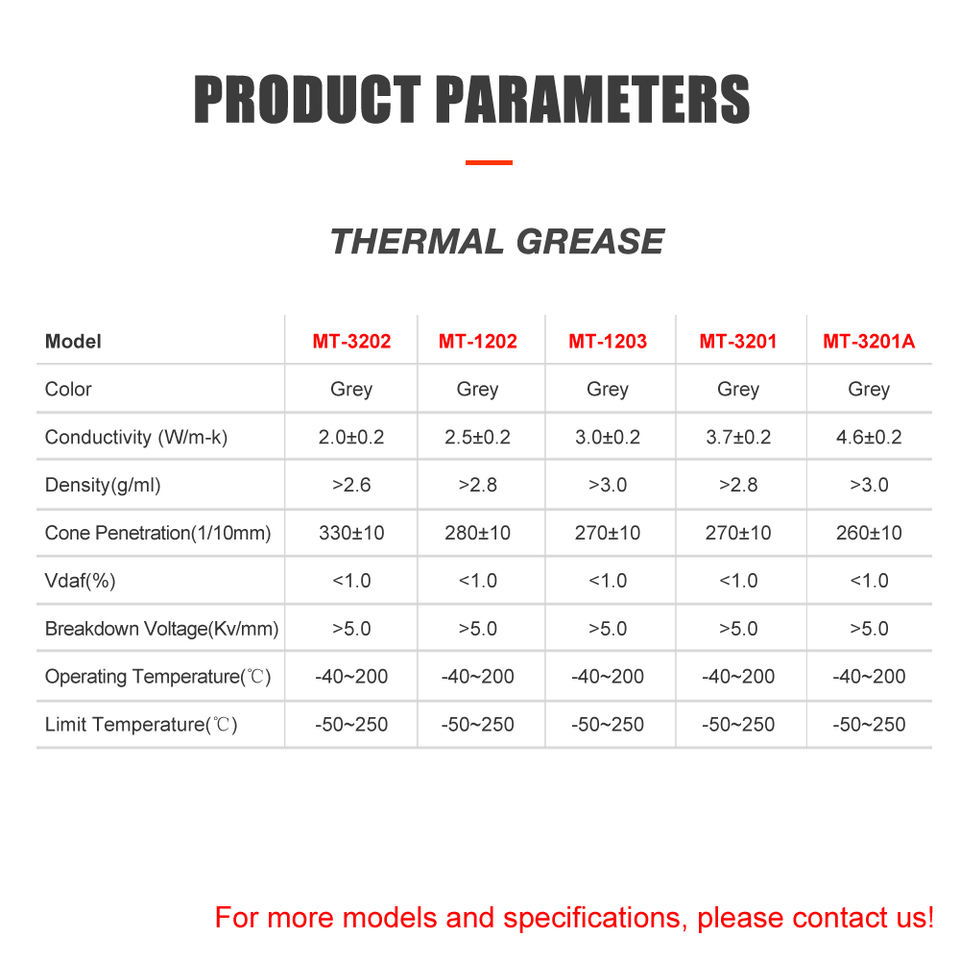 PRODUCT PARAMETERS

THERMAL GREASE

| Model | MT-3202 | MT-1202 | MT-1203 | MT-3201 | MT-3201A |
|---|---|---|---|---|---|
| Color | Grey | Grey | Grey | Grey | Grey |
| Conductivity (W/m-k) | 2.0±0.2 | 2.5±0.2 | 3.0±0.2 | 3.7±0.2 | 4.6±0.2 |
| Density(g/ml) | >2.6 | >2.8 | >3.0 | >2.8 | >3.0 |
| Cone Penetration(1/10mm) | 330±10 | 280±10 | 270±10 | 270±10 | 260±10 |
| Vdaf(%) | <1.0 | <1.0 | <1.0 | <1.0 | <1.0 |
| Breakdown Voltage(Kv/mm) | >5.0 | >5.0 | >5.0 | >5.0 | >5.0 |
| Operating Temperature(℃) | -40~200 | -40~200 | -40~200 | -40~200 | -40~200 |
| Limit Temperature(℃) | -50~250 | -50~250 | -50~250 | -50~250 | -50~250 |

For more models and specifications, please contact us!